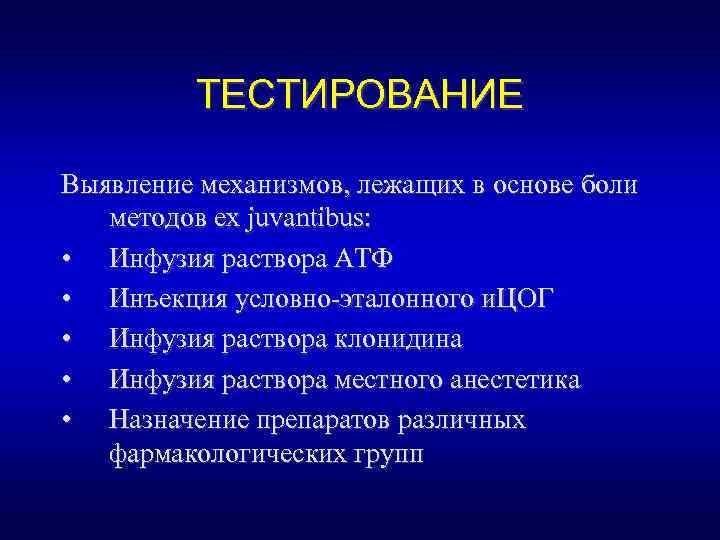 ТЕСТИРОВАНИЕ

Выявление механизмов, лежащих в основе боли методов ex juvantibus:

• Инфузия раствора АТФ
• Инъекция условно-эталонного иЦОГ
• Инфузия раствора клонидина
• Инфузия раствора местного анестетика
• Назначение препаратов различных фармакологических групп